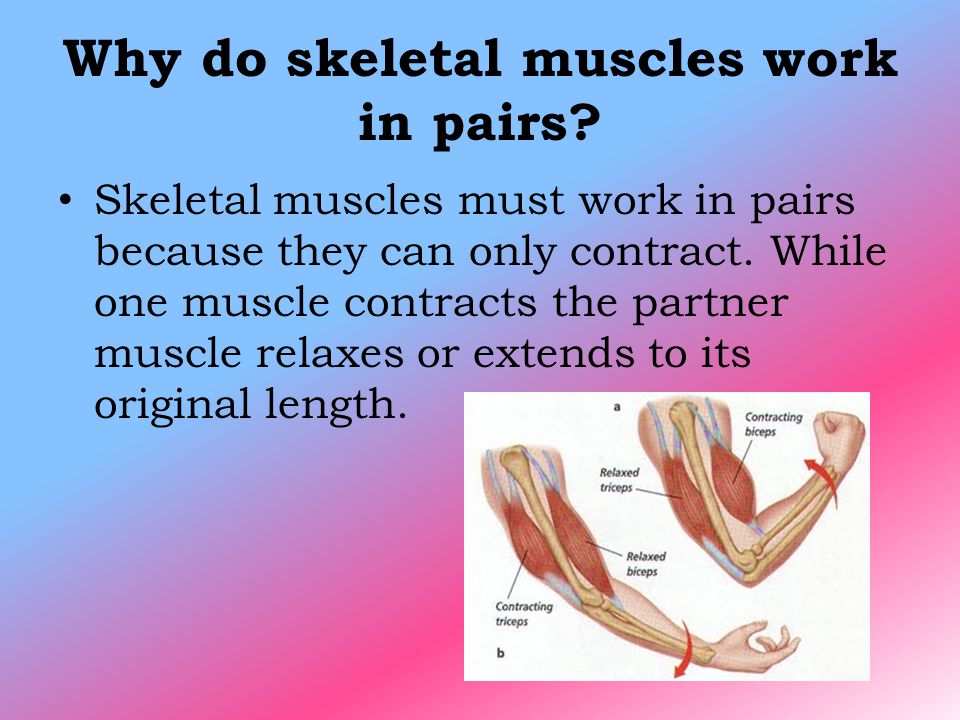 Why do skeletal muscles work in pairs?

• Skeletal muscles must work in pairs because they can only contract. While one muscle contracts the partner muscle relaxes or extends to its original length.

a

Contracting biceps

Relaxed triceps

Relaxed biceps

Contracting triceps

b